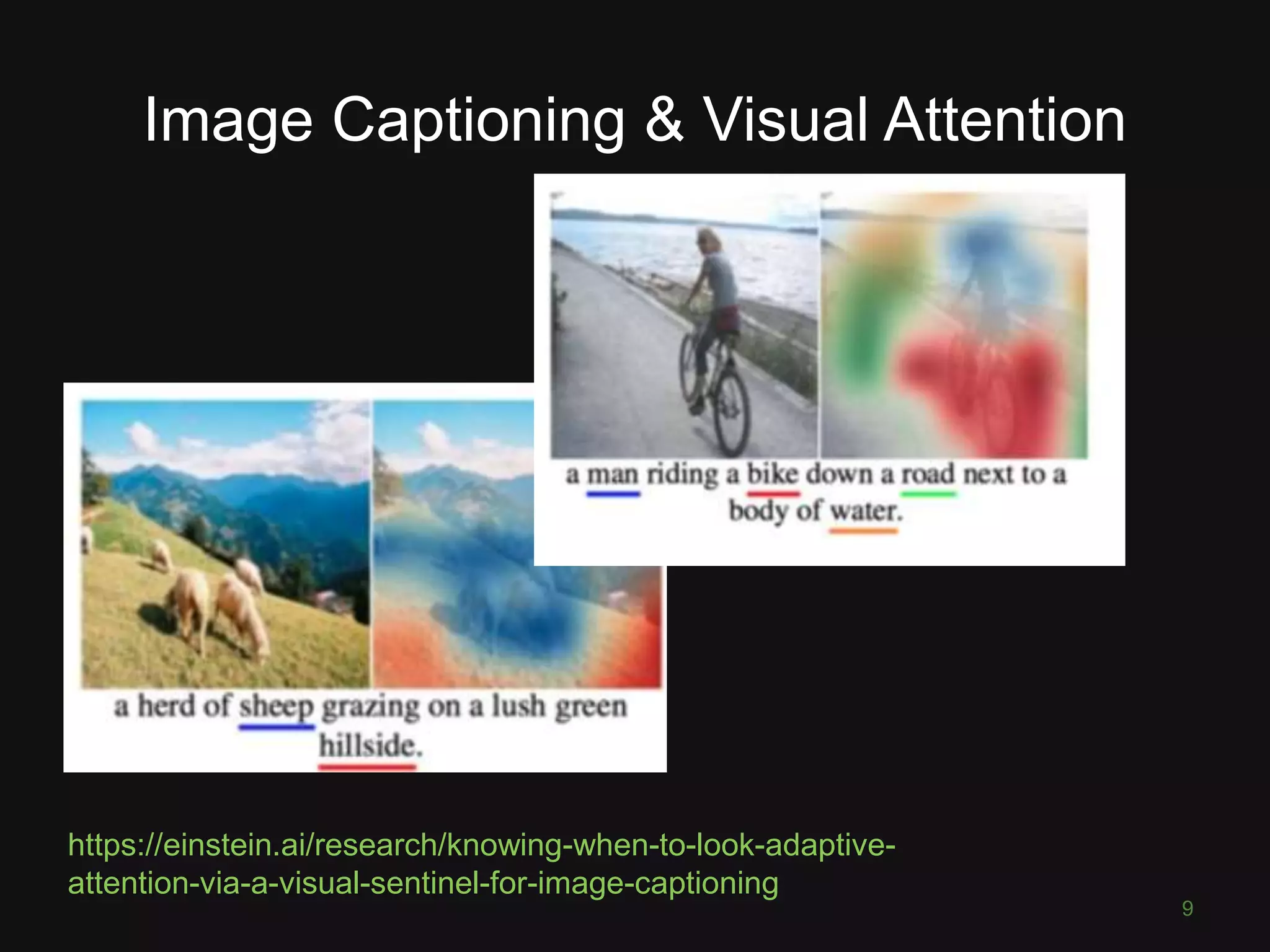 Image Captioning & Visual Attention

a man riding a bike down a road next to a body of water.

a herd of sheep grazing on a lush green hillside.

https://einstein.ai/research/knowing-when-to-look-adaptive-attention-via-a-visual-sentinel-for-image-captioning

9